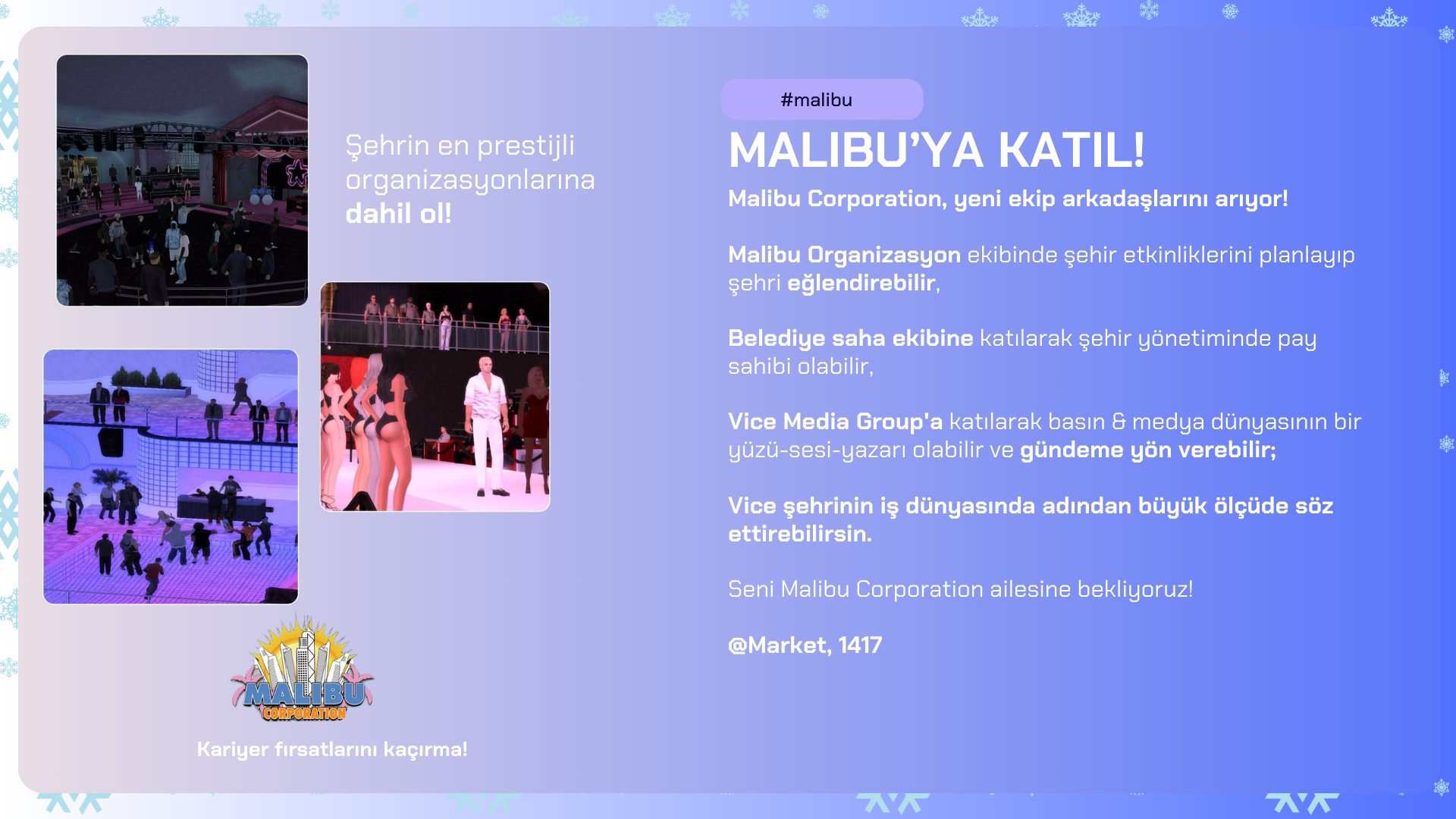 Şehrin en prestijli organizasyonlarına dahil ol!

MALIBU CORPORATION

Kariyer fırsatlarını kaçırma!

#malibu

MALIBU'YA KATIL!

Malibu Corporation, yeni ekip arkadaşlarını arıyor!

Malibu Organizasyon ekibinde şehir etkinliklerini planlayıp şehri eğlendirebilir,

Belediye saha ekibine katılarak şehir yönetiminde pay sahibi olabilir,

Vice Media Group'a katılarak basın & medya dünyasının bir yüzü-sesi-yazarı olabilir ve gündeme yön verebilir;

Vice şehrinin iş dünyasında adından büyük ölçüde söz ettirebilirsin.

Seni Malibu Corporation ailesine bekliyoruz!

@Market, 1417